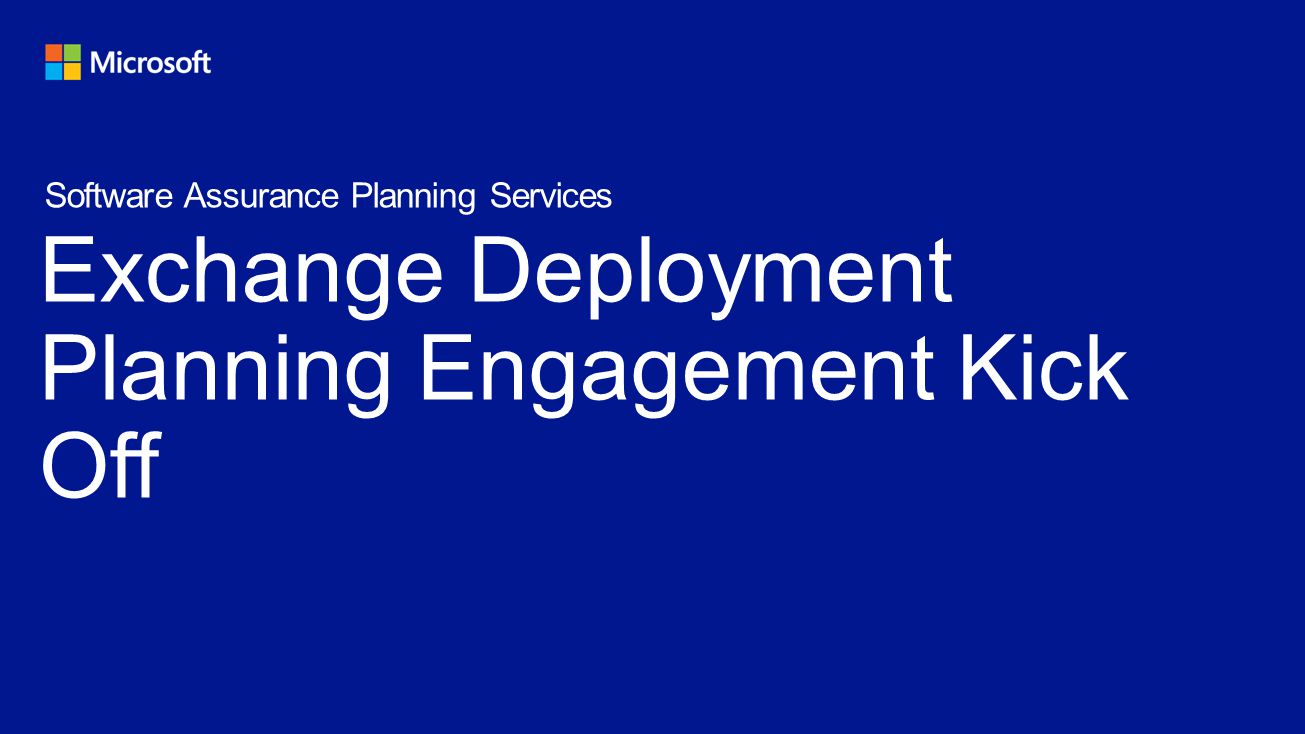 Microsoft

Software Assurance Planning Services

Exchange Deployment Planning Engagement Kick Off